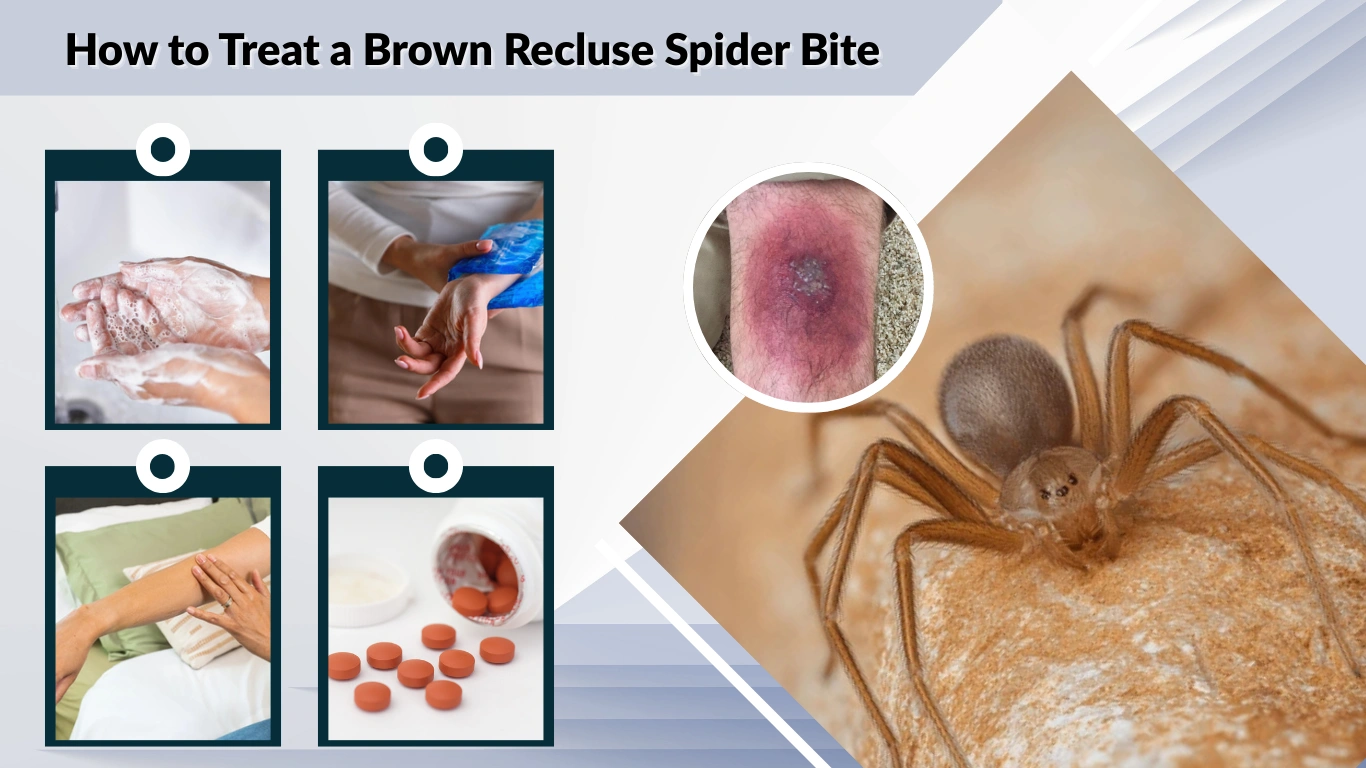 How to Treat a Brown Recluse Spider Bite